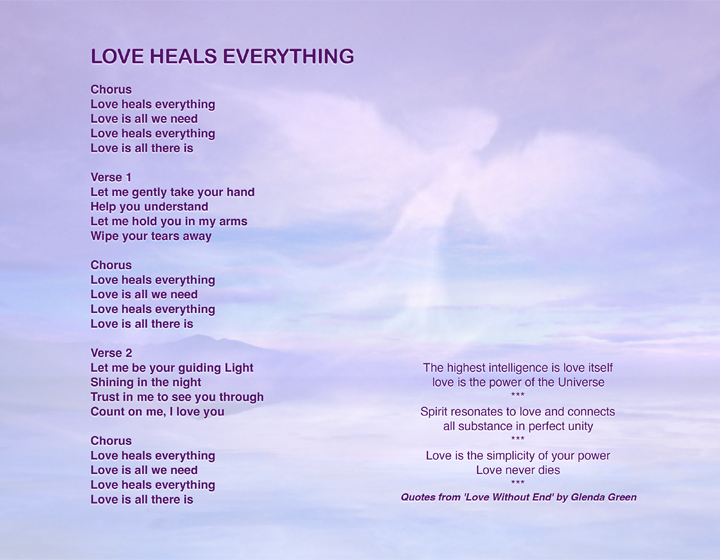 LOVE HEALS EVERYTHING

Chorus
Love heals everything
Love is all we need
Love heals everything
Love is all there is

Verse 1
Let me gently take your hand
Help you understand
Let me hold you in my arms
Wipe your tears away

Chorus
Love heals everything
Love is all we need
Love heals everything
Love is all there is

Verse 2
Let me be your guiding Light
Shining in the night
Trust in me to see you through
Count on me, I love you

Chorus
Love heals everything
Love is all we need
Love heals everything
Love is all there is

The highest intelligence is love itself
love is the power of the Universe
***
Spirit resonates to love and connects
all substance in perfect unity
***
Love is the simplicity of your power
Love never dies
***
Quotes from 'Love Without End' by Glenda Green